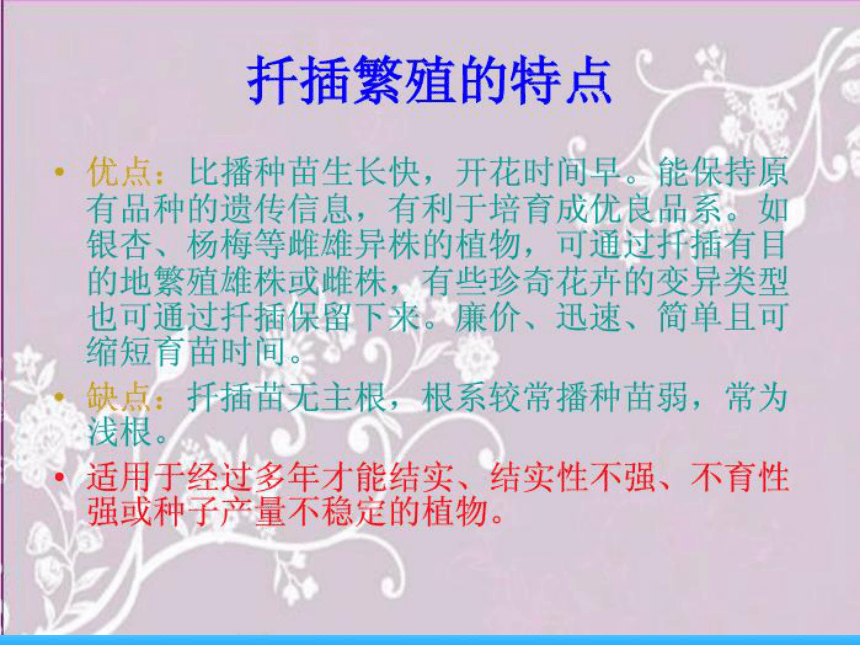 扦插繁殖的特点

• 优点：比播种苗生长快，开花时间早。能保持原有品种的遗传信息，有利于培育成优良品系。如银杏、杨梅等雌雄异株的植物，可通过扦插有目的地繁殖雄株或雌株，有些珍奇花卉的变异类型也可通过扦插保留下来。廉价、迅速、简单且可缩短育苗时间。

• 缺点：扦插苗无主根，根系较常播种苗弱，常为浅根。

• 适用于经过多年才能结实、结实性不强、不育性强或种子产量不稳定的植物。